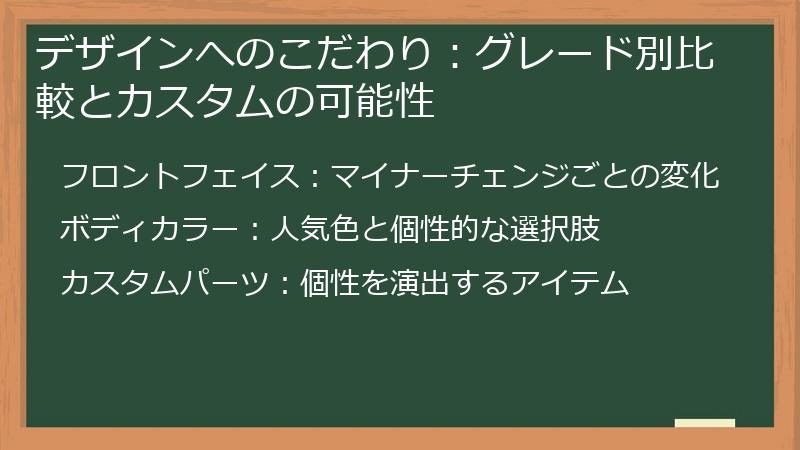 デザインへのこだわり：グレード別比較とカスタムの可能性

フロントフェイス：マイナーチェンジごとの変化

ボディカラー：人気色と個性的な選択肢

カスタムパーツ：個性を演出するアイテム